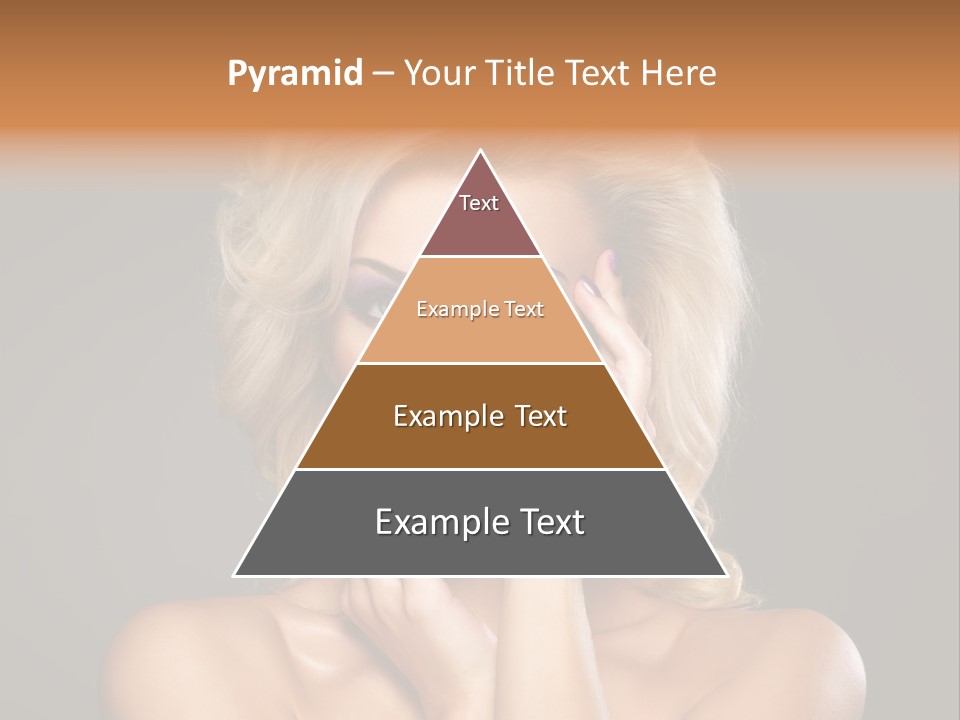 Pyramid – Your Title Text Here

Text

Example Text

Example Text

Example Text